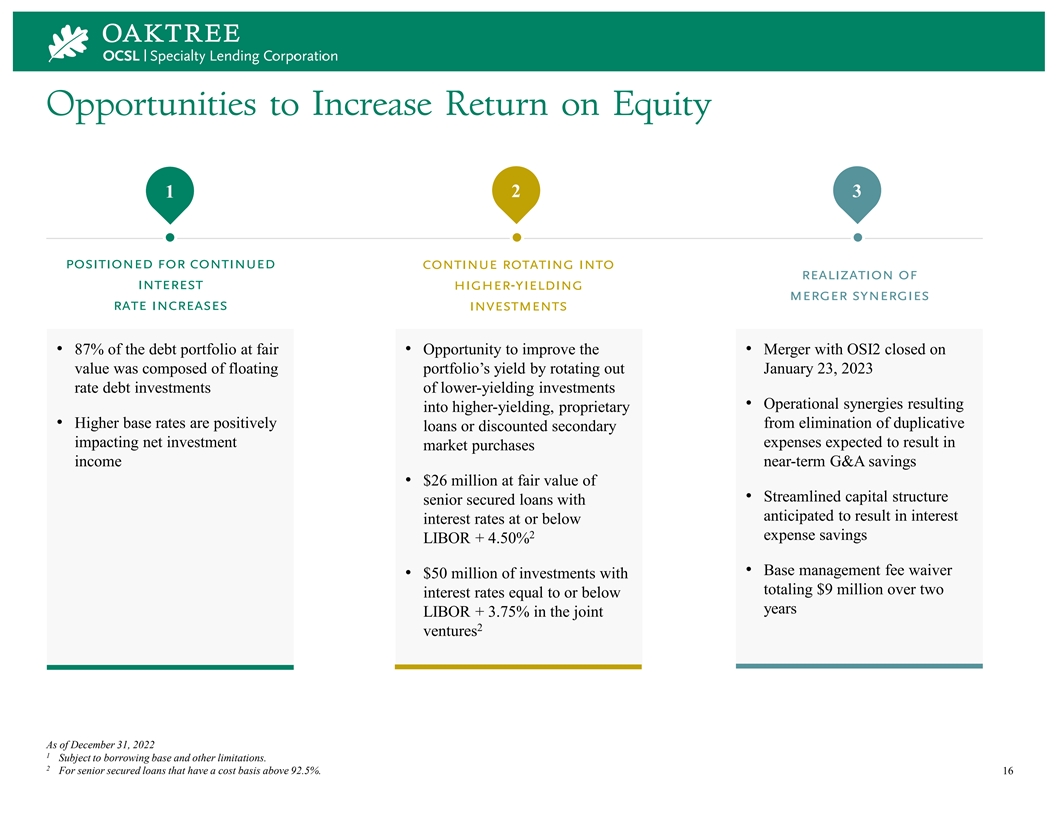 OAKTREE
OCSL | Specialty Lending Corporation

Opportunities to Increase Return on Equity

1

POSITIONED FOR CONTINUED INTEREST RATE INCREASES

• 87% of the debt portfolio at fair value was composed of floating rate debt investments

• Higher base rates are positively impacting net investment income

2

CONTINUE ROTATING INTO HIGHER-YIELDING INVESTMENTS

• Opportunity to improve the portfolio's yield by rotating out of lower-yielding investments into higher-yielding, proprietary loans or discounted secondary market purchases

• \$26 million at fair value of senior secured loans with interest rates at or below LIBOR + 4.50%$^2$

• \$50 million of investments with interest rates equal to or below LIBOR + 3.75% in the joint ventures$^2$

3

REALIZATION OF MERGER SYNERGIES

• Merger with OSI2 closed on January 23, 2023

• Operational synergies resulting from elimination of duplicative expenses expected to result in near-term G&A savings

• Streamlined capital structure anticipated to result in interest expense savings

• Base management fee waiver totaling \$9 million over two years

As of December 31, 2022
$^1$ Subject to borrowing base and other limitations.
$^2$ For senior secured loans that have a cost basis above 92.5%.

16